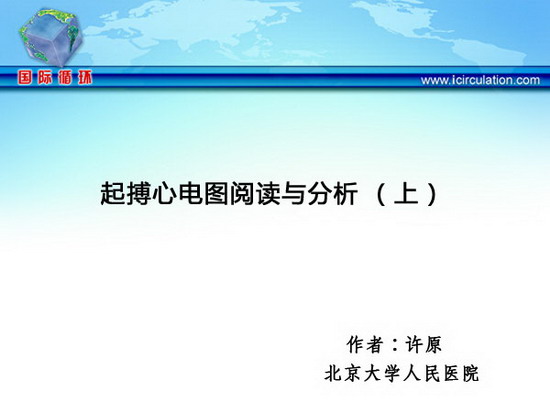 国际循环

www.icirculation.com

起搏心电图阅读与分析 （上）

作者：许原
北京大学人民医院